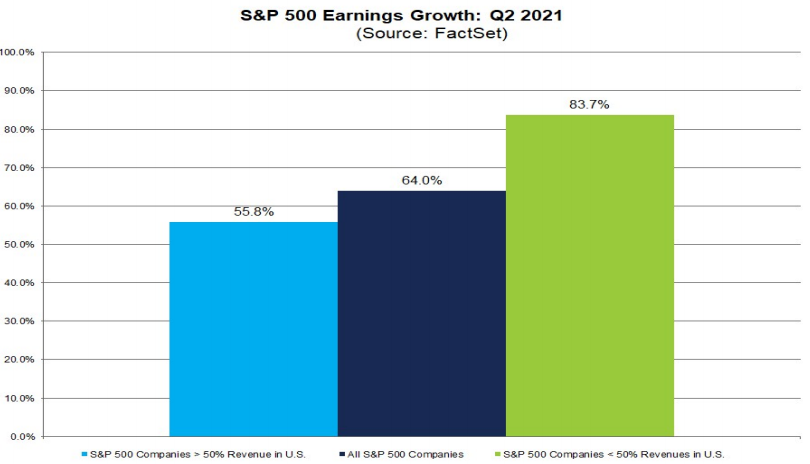 S&P 500 Earnings Growth: Q2 2021
(Source: FactSet)

100.0%
90.0%
80.0%
70.0%
60.0%
50.0%
40.0%
30.0%
20.0%
10.0%
0.0%

55.8%
64.0%
83.7%

S&P 500 Companies > 50% Revenue in U.S.
All S&P 500 Companies
S&P 500 Companies < 50% Revenues in U.S.